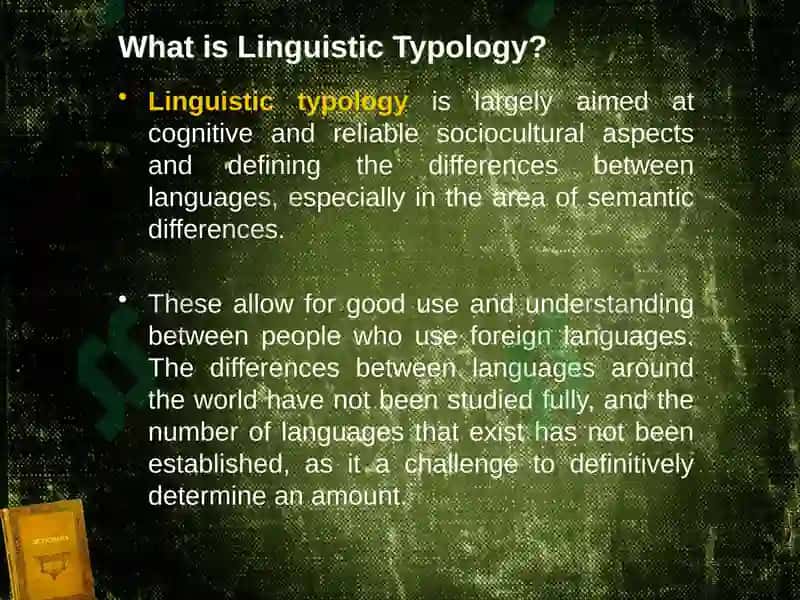 What is Linguistic Typology?

• Linguistic typology is largely aimed at cognitive and reliable sociocultural aspects and defining the differences between languages, especially in the area of semantic differences.

• These allow for good use and understanding between people who use foreign languages. The differences between languages around the world have not been studied fully, and the number of languages that exist has not been established, as it a challenge to definitively determine an amount.

DICTIONARY